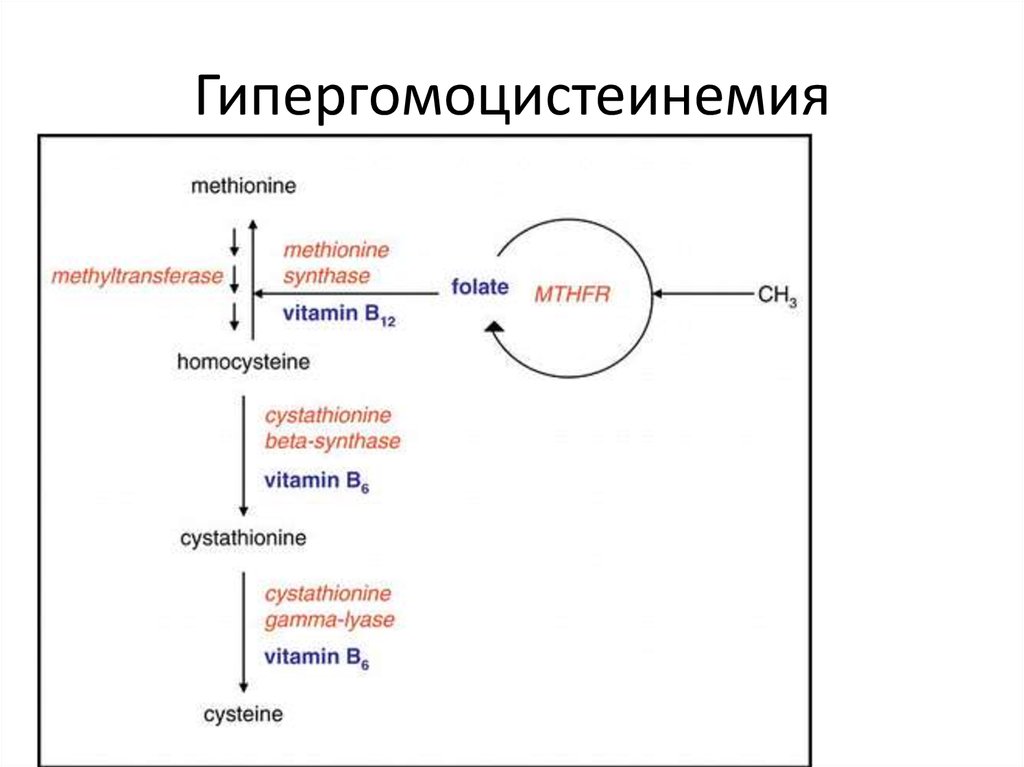 Гипергомоцистеинемия

methionine

methyltransferase

methionine synthase

vitamin $B_{12}$

folate

MTHFR

$CH_3$

homocysteine

cystathionine beta-synthase

vitamin $B_6$

cystathionine

cystathionine gamma-lyase

vitamin $B_6$

cysteine